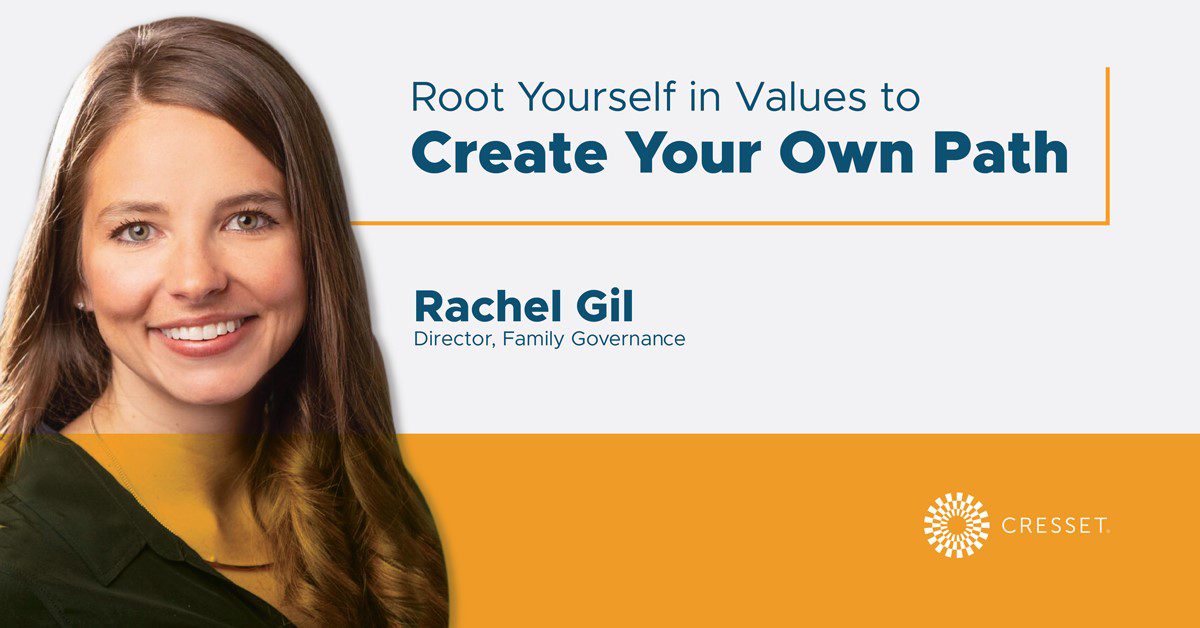 Root Yourself in Values to
Create Your Own Path

Rachel Gil
Director, Family Governance

CRESSET.